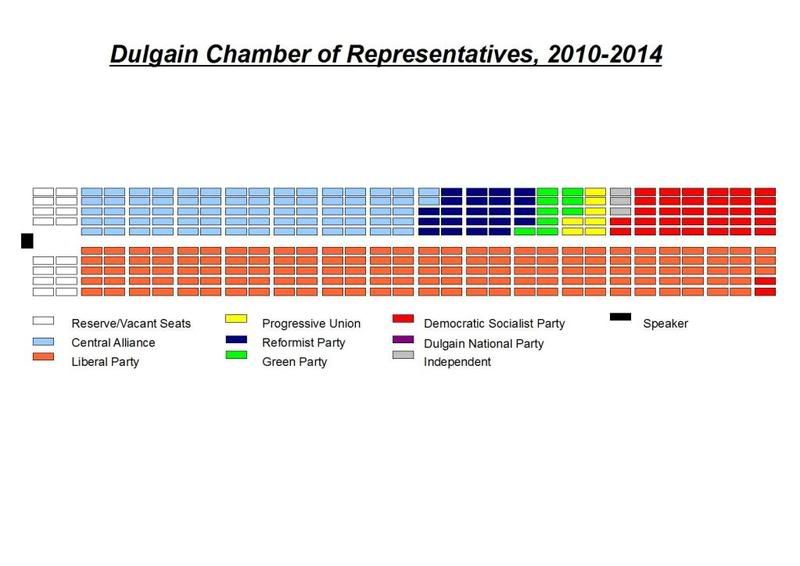 Dulgain Chamber of Representatives, 2010-2014

Reserve/Vacant Seats
Central Alliance
Liberal Party
Progressive Union
Reformist Party
Green Party
Democratic Socialist Party
Dulgain National Party
Independent
Speaker